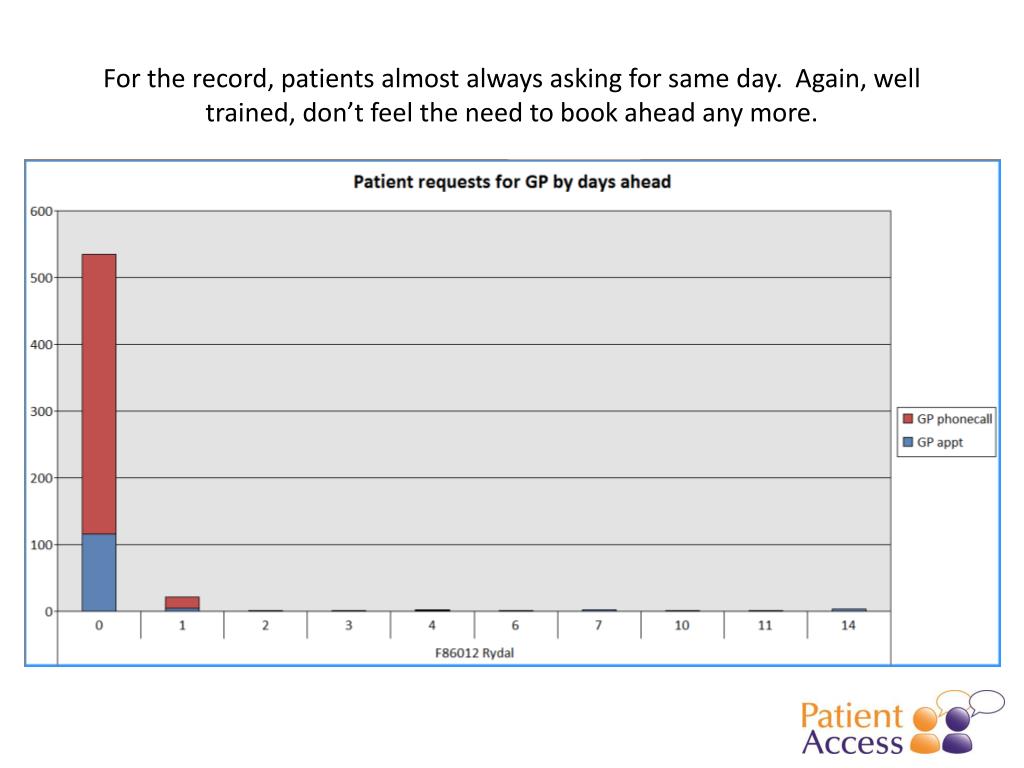 For the record, patients almost always asking for same day. Again, well trained, don't feel the need to book ahead any more.

Patient requests for GP by days ahead

600
500
400
300
200
100
0

0 1 2 3 4 6 7 10 11 14

F86012 Rydal

GP phonecall
GP appt

Patient Access